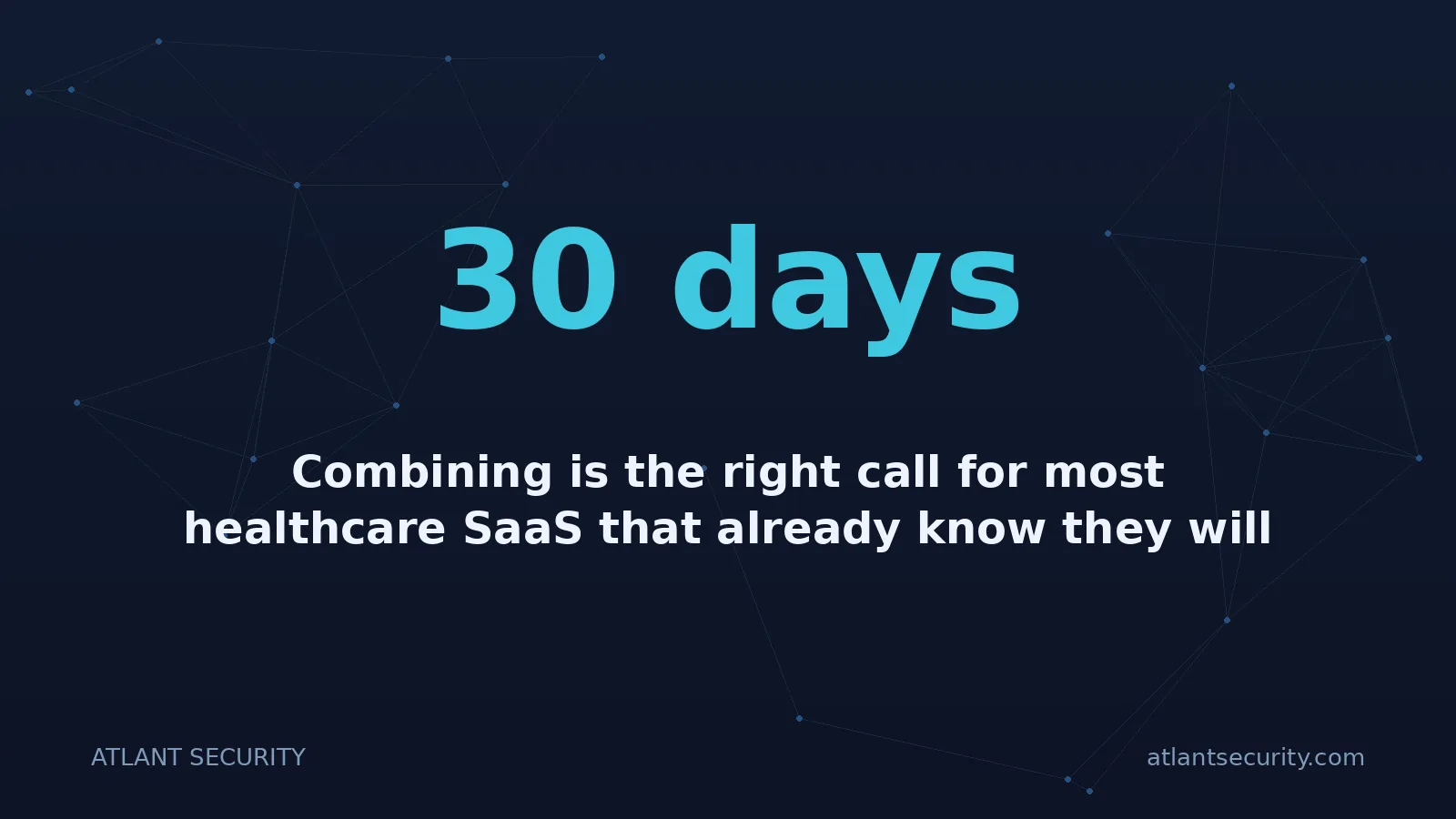 30 days

Combining is the right call for most healthcare SaaS that already know they will

ATLANT SECURITY

atlantsecurity.com